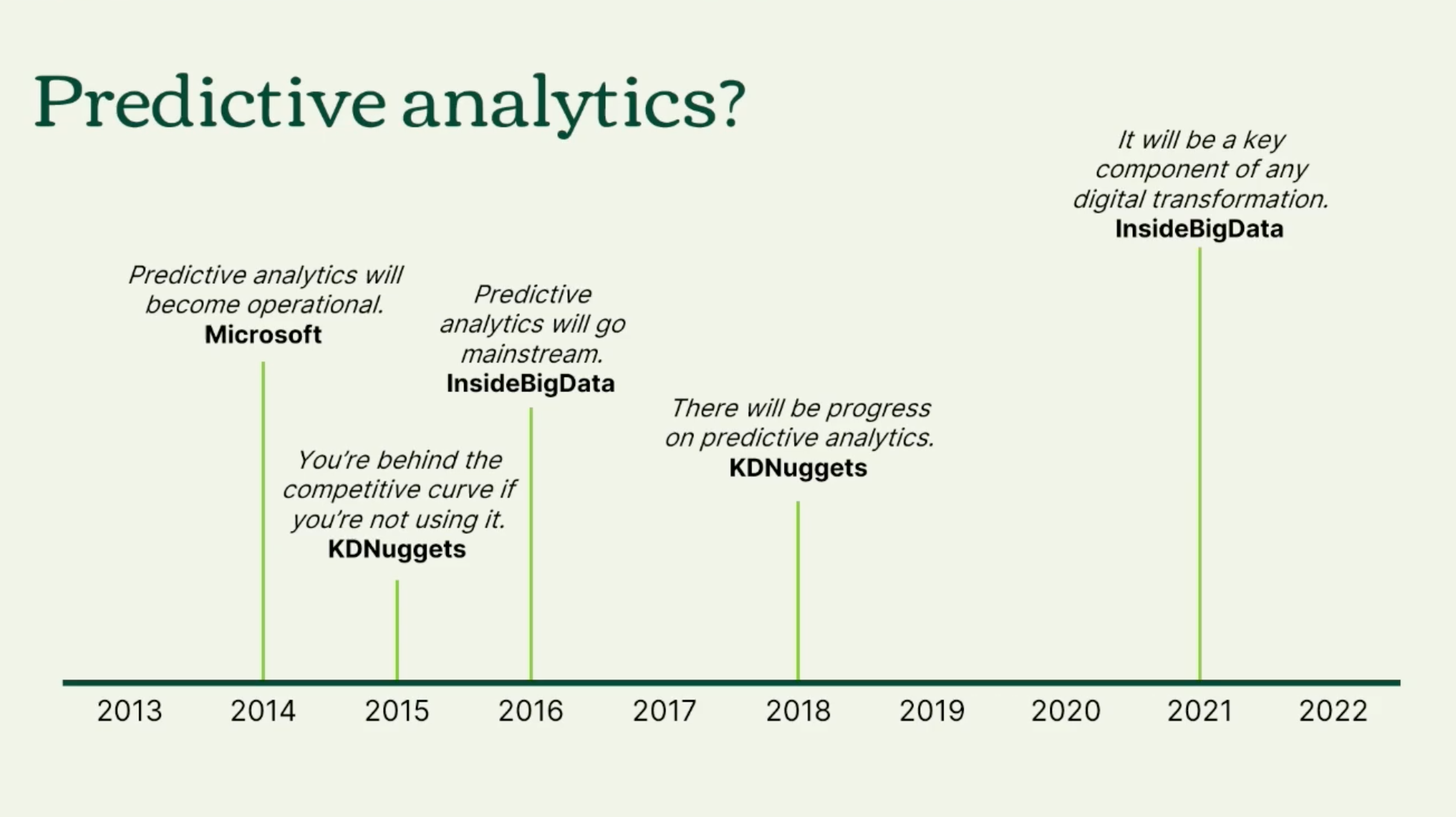 Predictive analytics?

Predictive analytics will become operational.
Microsoft

You're behind the competitive curve if you're not using it.
KDNuggets

Predictive analytics will go mainstream.
InsideBigData

There will be progress on predictive analytics.
KDNuggets

It will be a key component of any digital transformation.
InsideBigData

2013 2014 2015 2016 2017 2018 2019 2020 2021 2022